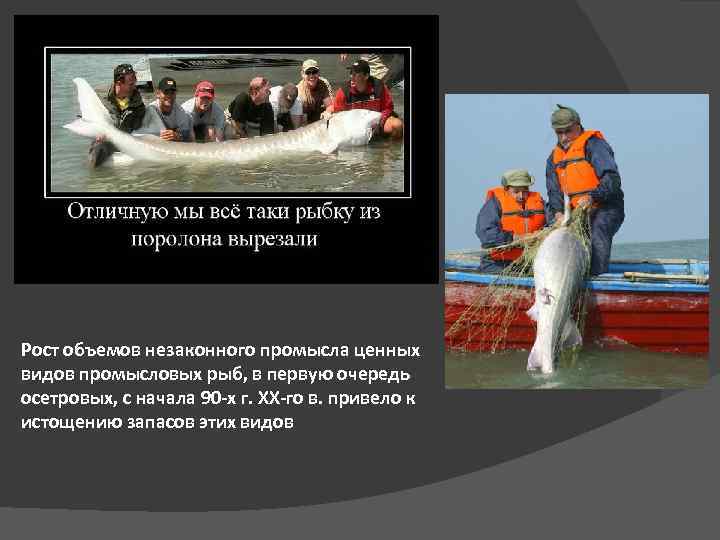 Отличную мы всё таки рыбку из поролона вырезали

Рост объемов незаконного промысла ценных видов промысловых рыб, в первую очередь осетровых, с начала 90-х г. XX-го в. привело к истощению запасов этих видов